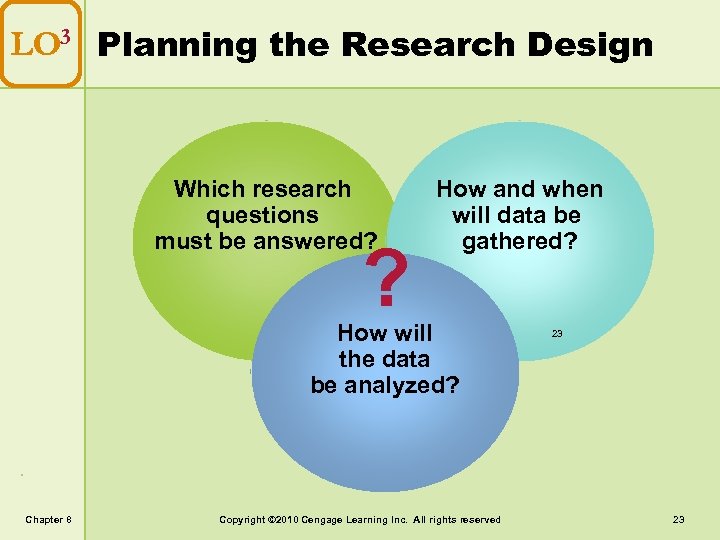 LO$^3$ Planning the Research Design

Which research questions must be answered?

How and when will data be gathered?

?

How will the data be analyzed?

23

Chapter 8

Copyright ©2010 Cengage Learning Inc. All rights reserved

23